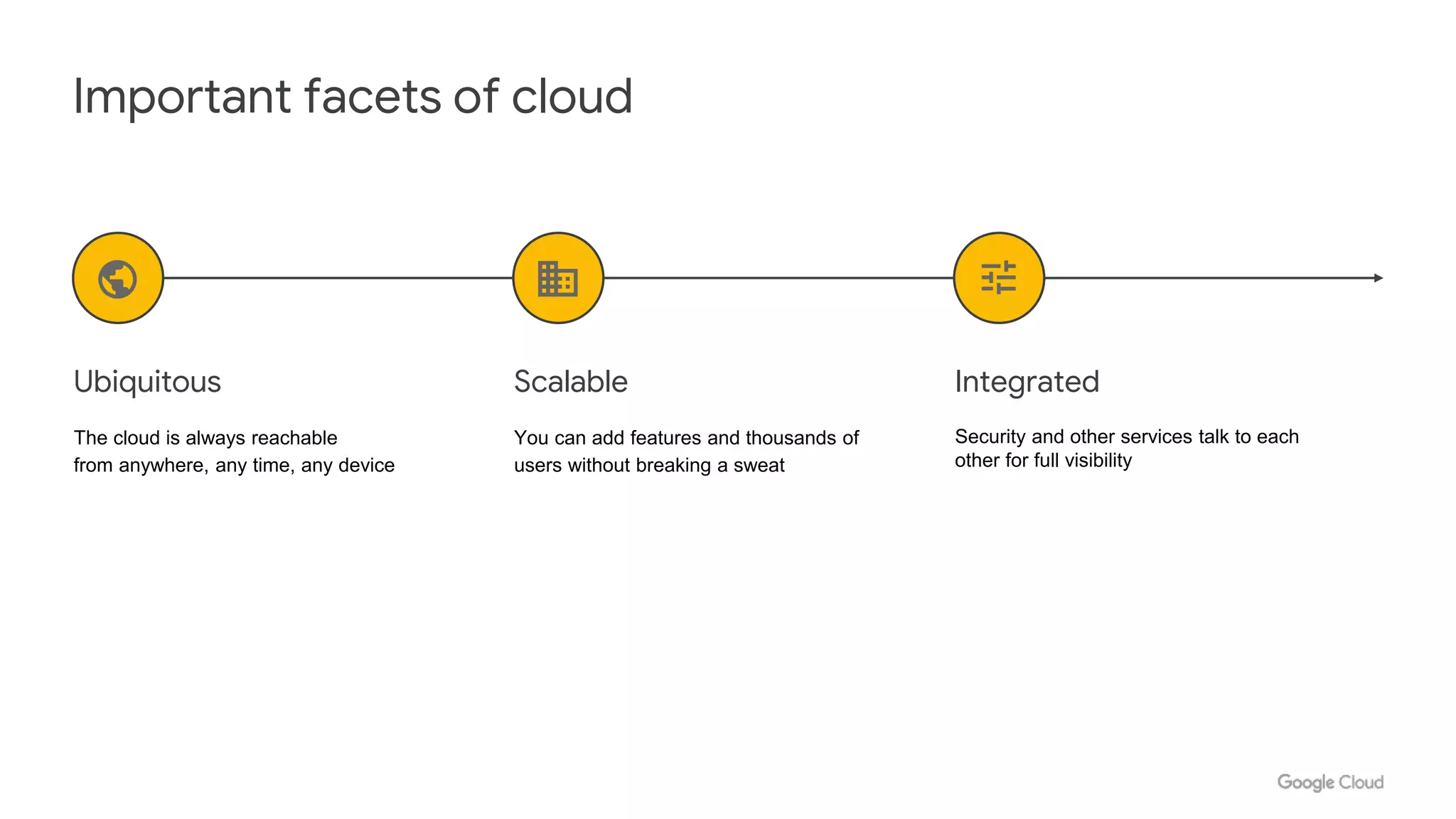 Important facets of cloud

Ubiquitous

The cloud is always reachable from anywhere, any time, any device

Scalable

You can add features and thousands of users without breaking a sweat

Integrated

Security and other services talk to each other for full visibility

Google Cloud